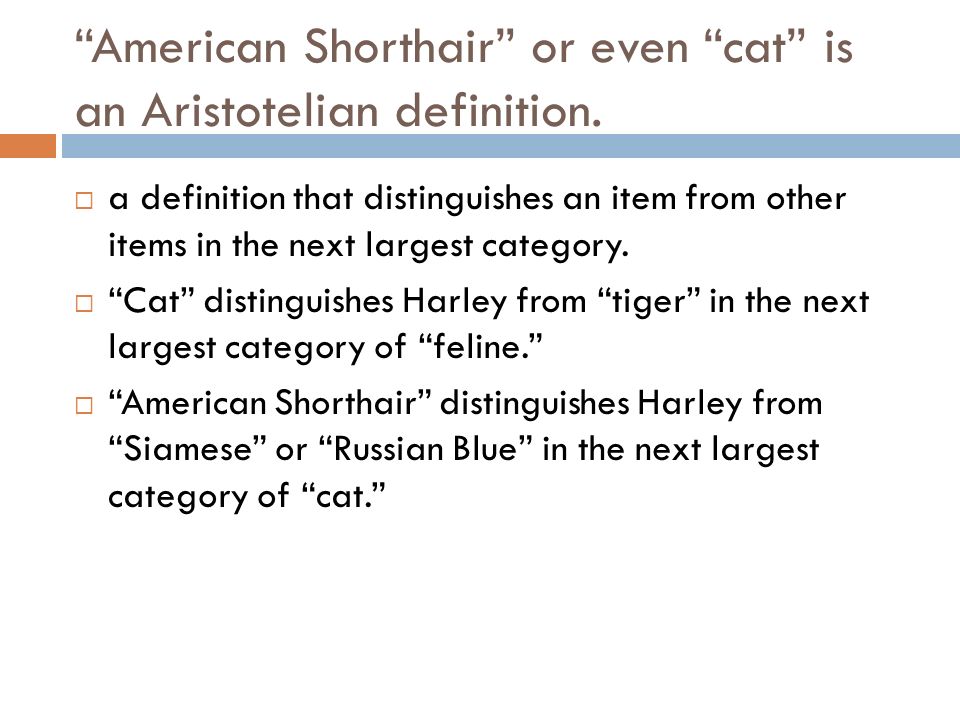 “American Shorthair” or even “cat” is an Aristotelian definition.

□ a definition that distinguishes an item from other items in the next largest category.

□ “Cat” distinguishes Harley from “tiger” in the next largest category of “feline.”

□ “American Shorthair” distinguishes Harley from “Siamese” or “Russian Blue” in the next largest category of “cat.”